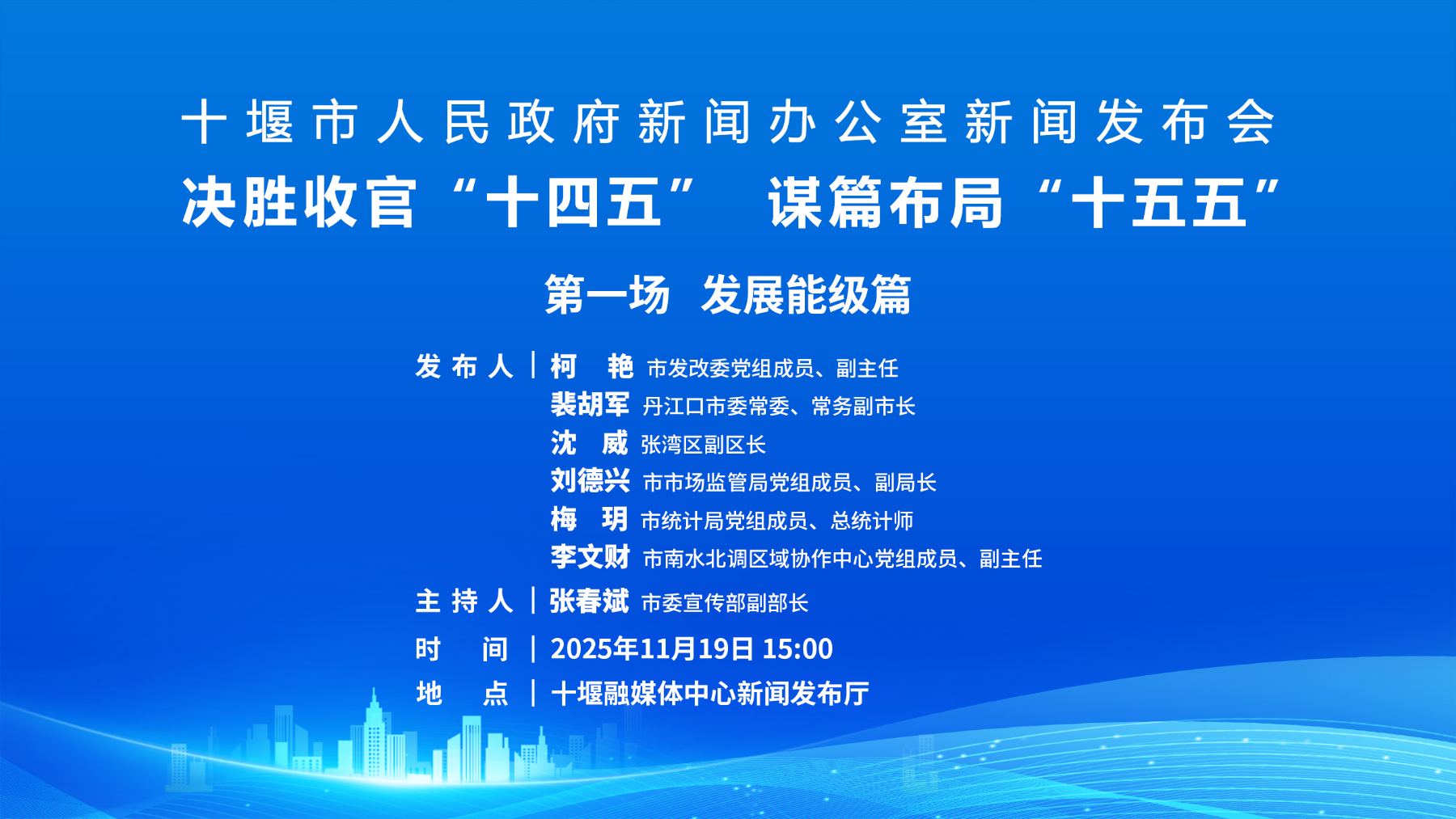 十堰市人民政府新闻办公室新闻发布会

决胜收官“十四五” 谋篇布局“十五五”

第一场 发展能级篇

发布人 | 柯 艳 市发改委党组成员、副主任
裴胡军 丹江口市委常委、常务副市长
沈 威 张湾区副区长
刘德兴 市市场监管局党组成员、副局长
梅 玥 市统计局党组成员、总统计师
李文财 市南水北调区域协作中心党组成员、副主任

主持人 | 张春斌 市委宣传部副部长

时 间 | 2025年11月19日 15:00

地 点 | 十堰融媒体中心新闻发布厅